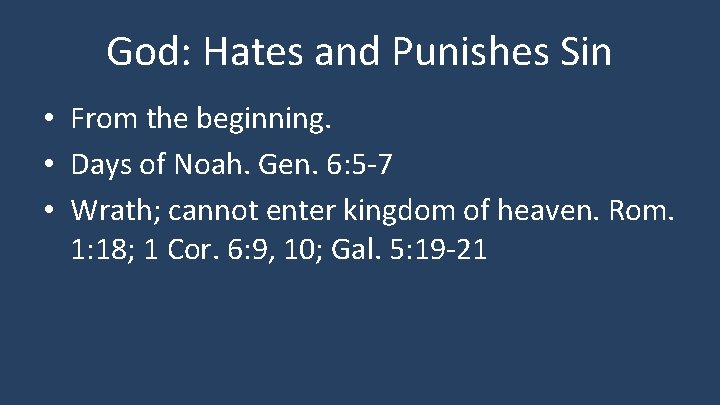 God: Hates and Punishes Sin

• From the beginning.
• Days of Noah. Gen. 6:5-7
• Wrath; cannot enter kingdom of heaven. Rom. 1:18; 1 Cor. 6:9, 10; Gal. 5:19-21